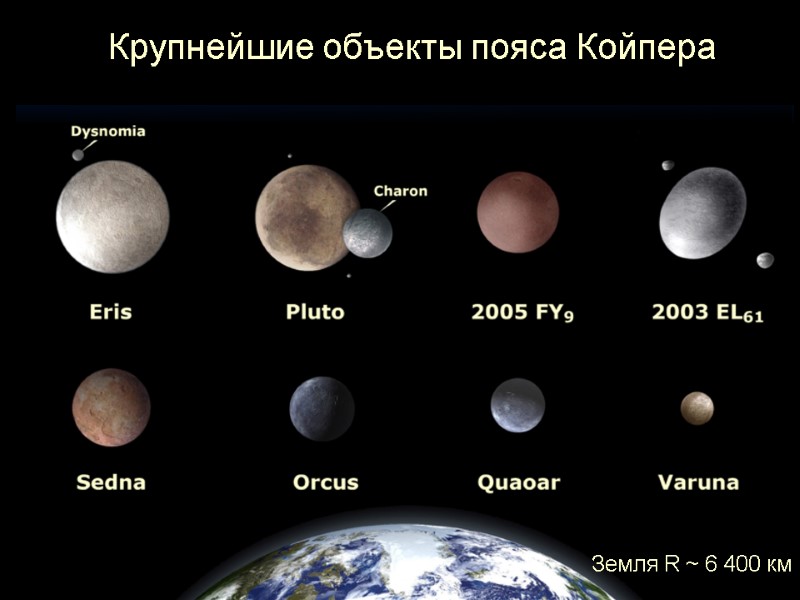 Крупнейшие объекты пояса Койпера

Dysnomia

Charon

Eris

Pluto

2005 FY$_9$

2003 EL$_{61}$

Sedna

Orcus

Quaoar

Varuna

Земля R ~ 6 400 км